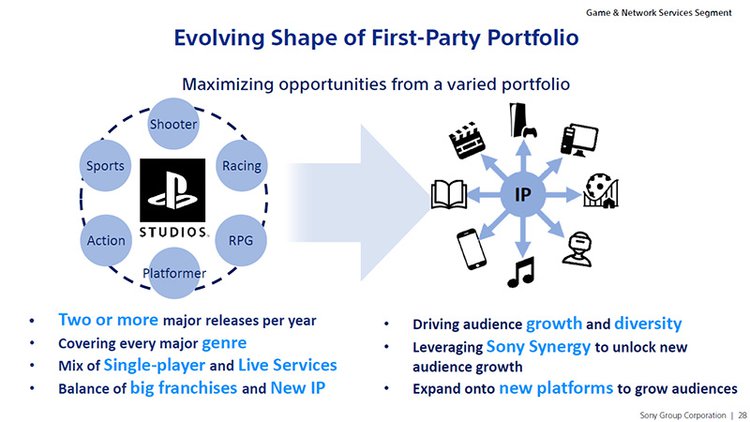 Game & Network Services Segment

Evolving Shape of First-Party Portfolio

Maximizing opportunities from a varied portfolio

Shooter
Racing
RPG
Platformer
Action
Sports
STUDIOS

IP

• Two or more major releases per year
• Covering every major genre
• Mix of Single-player and Live Services
• Balance of big franchises and New IP

• Driving audience growth and diversity
• Leveraging Sony Synergy to unlock new audience growth
• Expand onto new platforms to grow audiences

Sony Group Corporation | 28